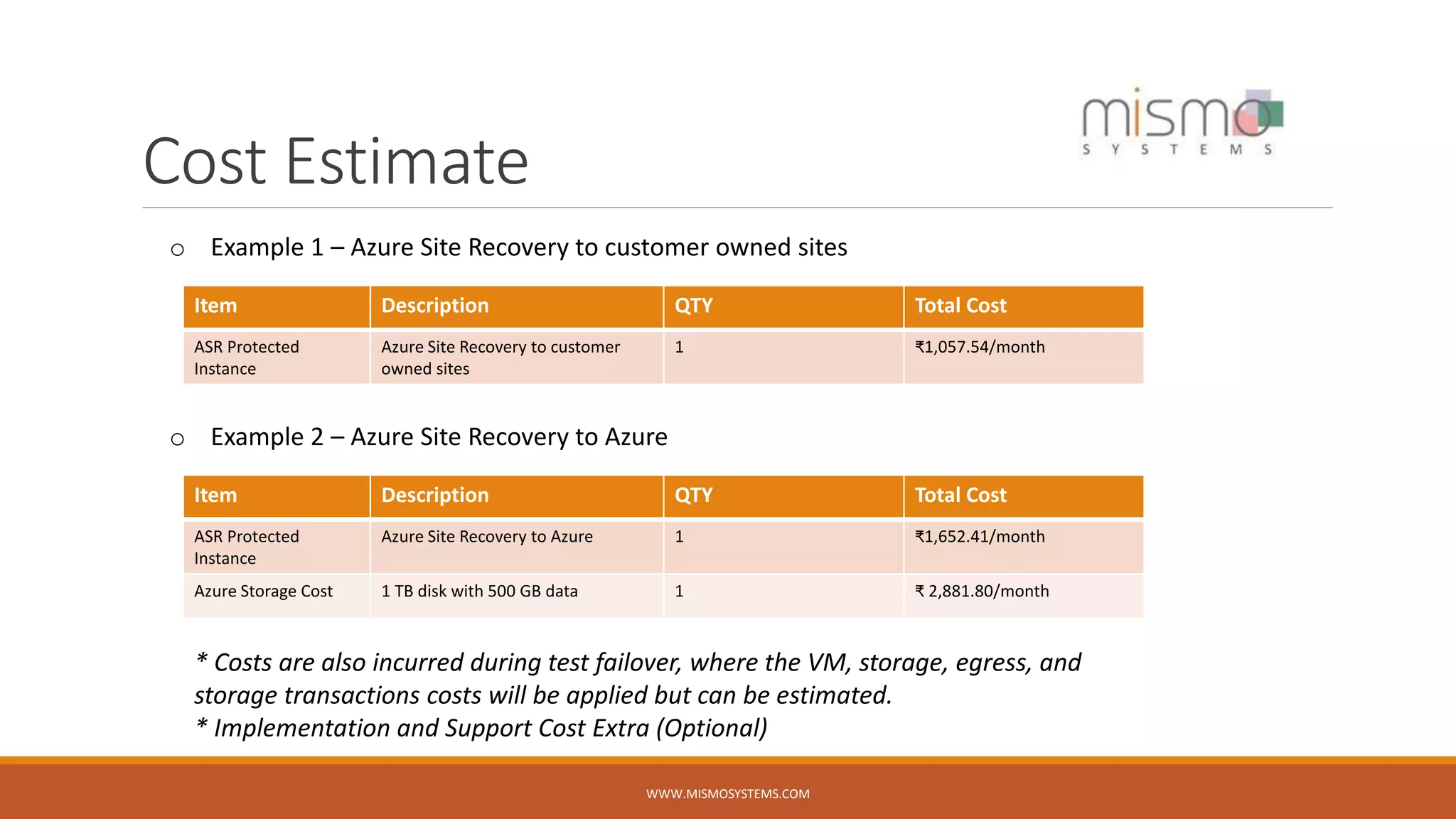 mismo
SYSTEMS

Cost Estimate

○ Example 1 – Azure Site Recovery to customer owned sites

| Item | Description | QTY | Total Cost |
|---|---|---|---|
| ASR Protected Instance | Azure Site Recovery to customer owned sites | 1 | ₹1,057.54/month |

○ Example 2 – Azure Site Recovery to Azure

| Item | Description | QTY | Total Cost |
|---|---|---|---|
| ASR Protected Instance | Azure Site Recovery to Azure | 1 | ₹1,652.41/month |
| Azure Storage Cost | 1 TB disk with 500 GB data | 1 | ₹ 2,881.80/month |

* Costs are also incurred during test failover, where the VM, storage, egress, and storage transactions costs will be applied but can be estimated.
* Implementation and Support Cost Extra (Optional)

WWW.MISMOSYSTEMS.COM